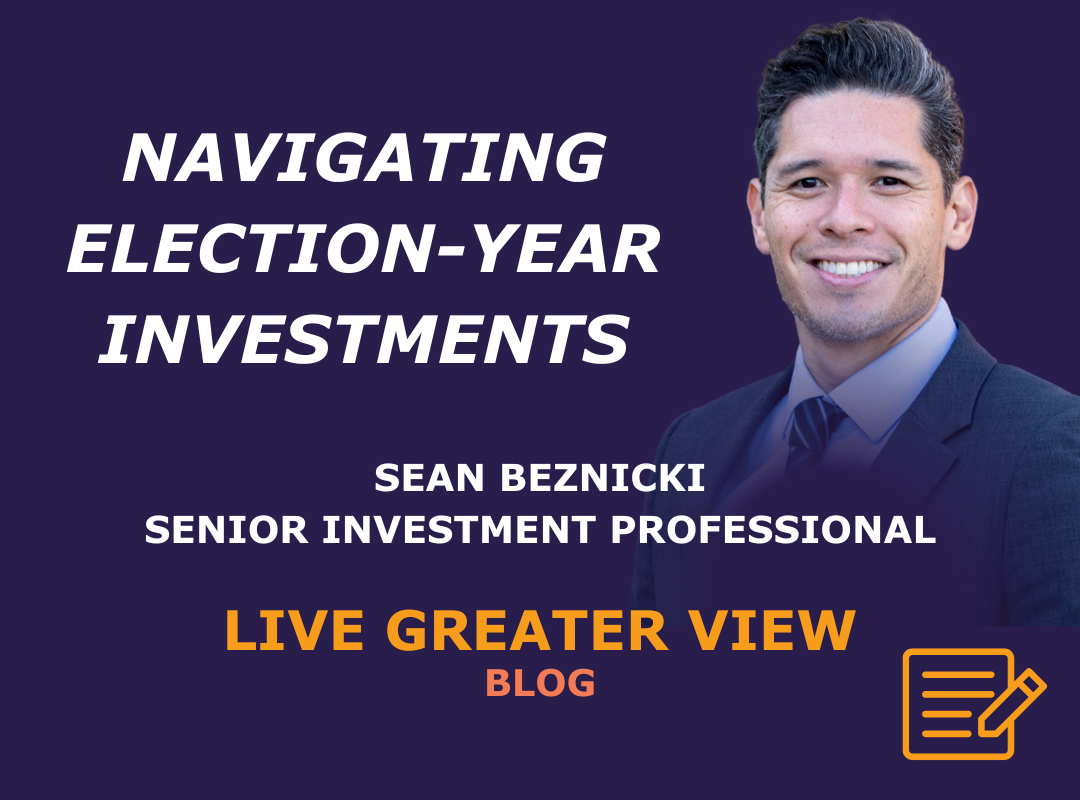 NAVIGATING ELECTION-YEAR INVESTMENTS

SEAN BEZNICKI
SENIOR INVESTMENT PROFESSIONAL

LIVE GREATER VIEW
BLOG